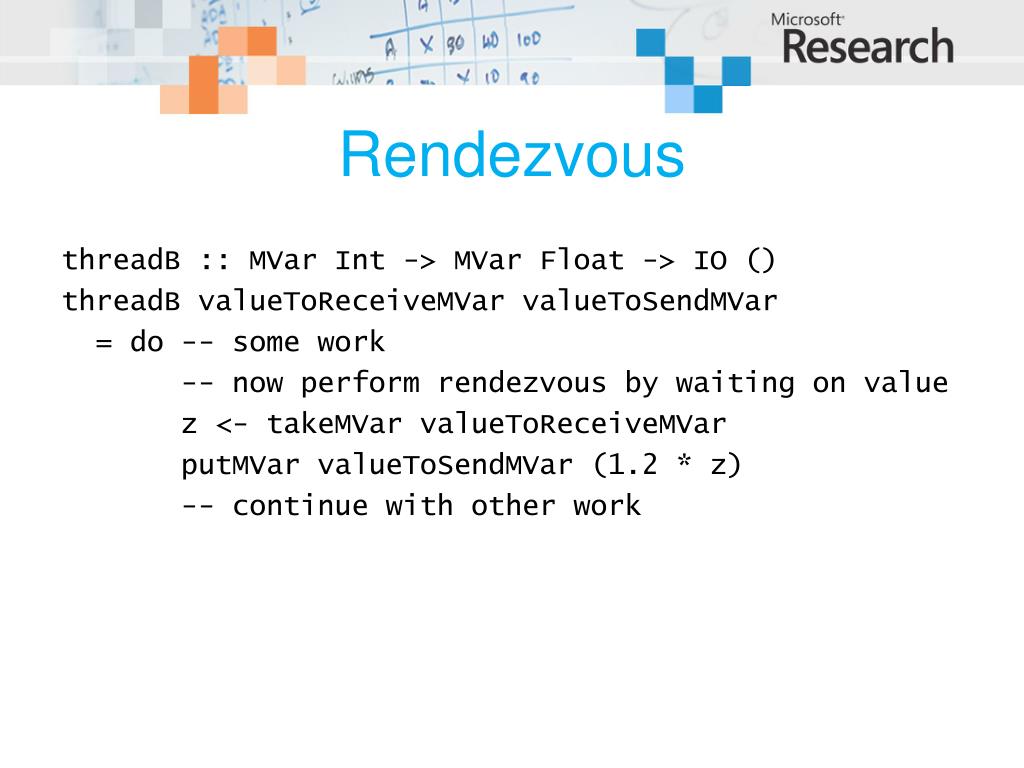 Microsoft Research

Rendezvous

threadB :: MVar Int -> MVar Float -> IO ()
threadB valueToReceiveMVar valueToSendMVar
  = do -- some work
       -- now perform rendezvous by waiting on value
       z <- takeMVar valueToReceiveMVar
       putMVar valueToSendMVar (1.2 * z)
       -- continue with other work